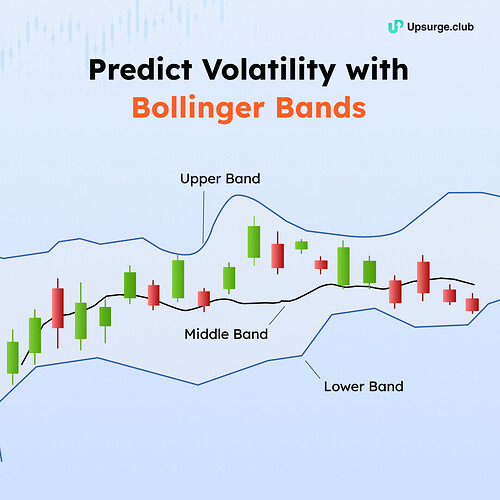 Upsurge.club

Predict Volatility with Bollinger Bands

Upper Band

Middle Band

Lower Band